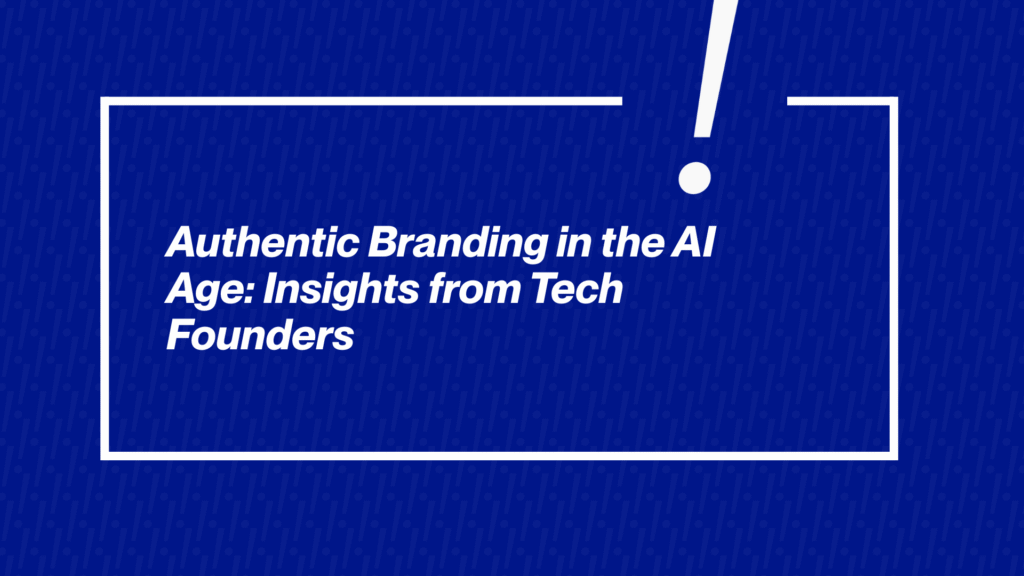 Authentic Branding in the AI Age: Insights from Tech Founders